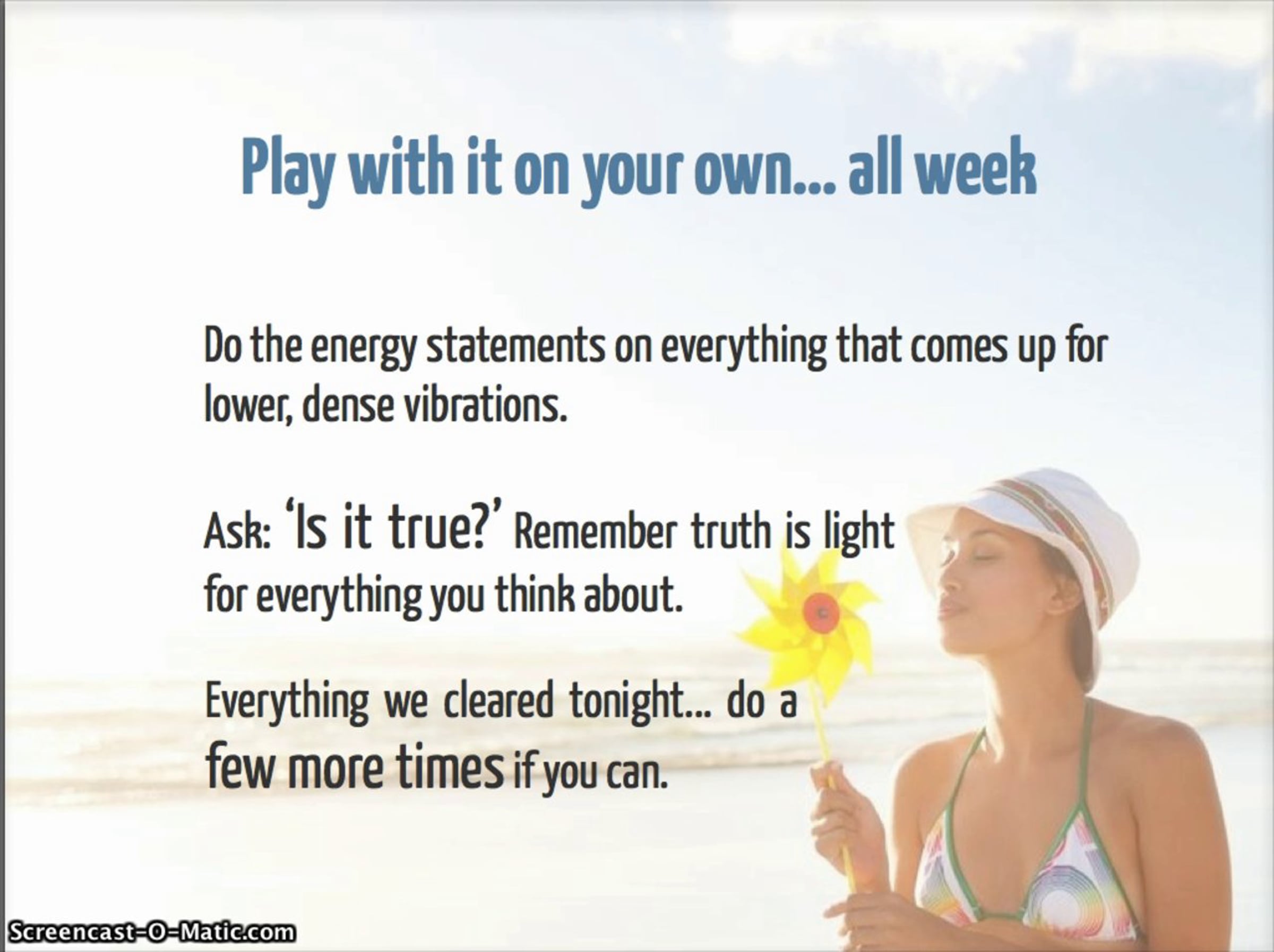 Play with it on your own... all week

Do the energy statements on everything that comes up for lower, dense vibrations.

Ask: 'Is it true?' Remember truth is light for everything you think about.

Everything we cleared tonight... do a few more times if you can.

Screencast-O-Matic.com